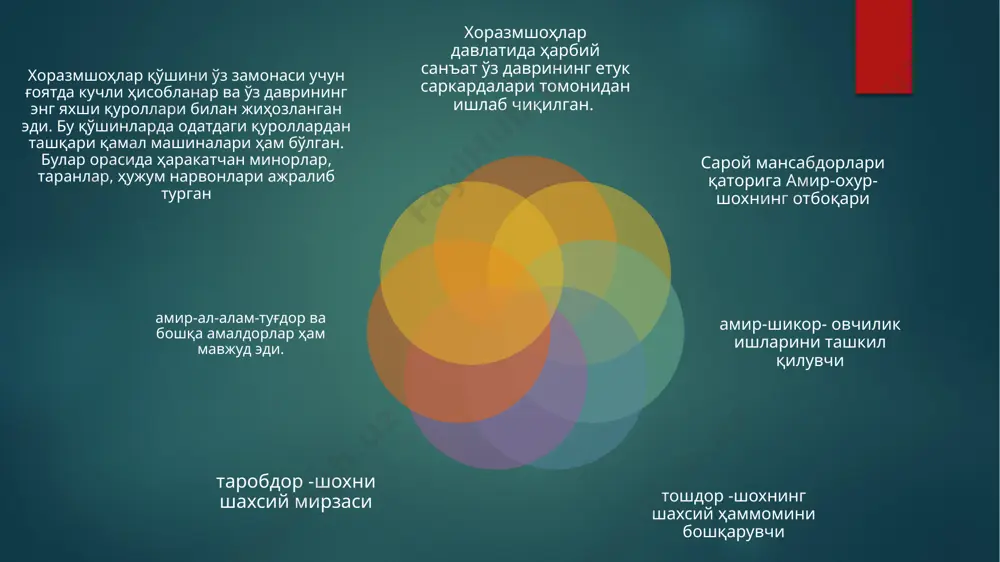 Хоразмшоҳлар қўшини ўз замонаси учун ғоятда кучли ҳисобланар ва ўз даврининг энг яхши қуроллари билан жиҳозланган эди. Бу қўшинларда одатдаги қуроллардан ташқари қамал машиналари ҳам бўлган. Булар орасида ҳаракатчан минорлар, таранлар, ҳужум нарвонлари ажралиб турган

Хоразмшоҳлар давлатида ҳарбий санъат ўз даврининг етук саркардалари томонидан ишлаб чиқилган.

Сарой мансабдорлари қаторига Амир-охур- шохнинг отбоқари

амир-шикор- овчилик ишларини ташкил қилувчи

тошдор -шохнинг шахсий ҳаммомини бошқарувчи

таробдор -шохни шахсий мирзаси

амир-ал-алам-туғдор ва бошқа амалдорлар ҳам мавжуд эди.